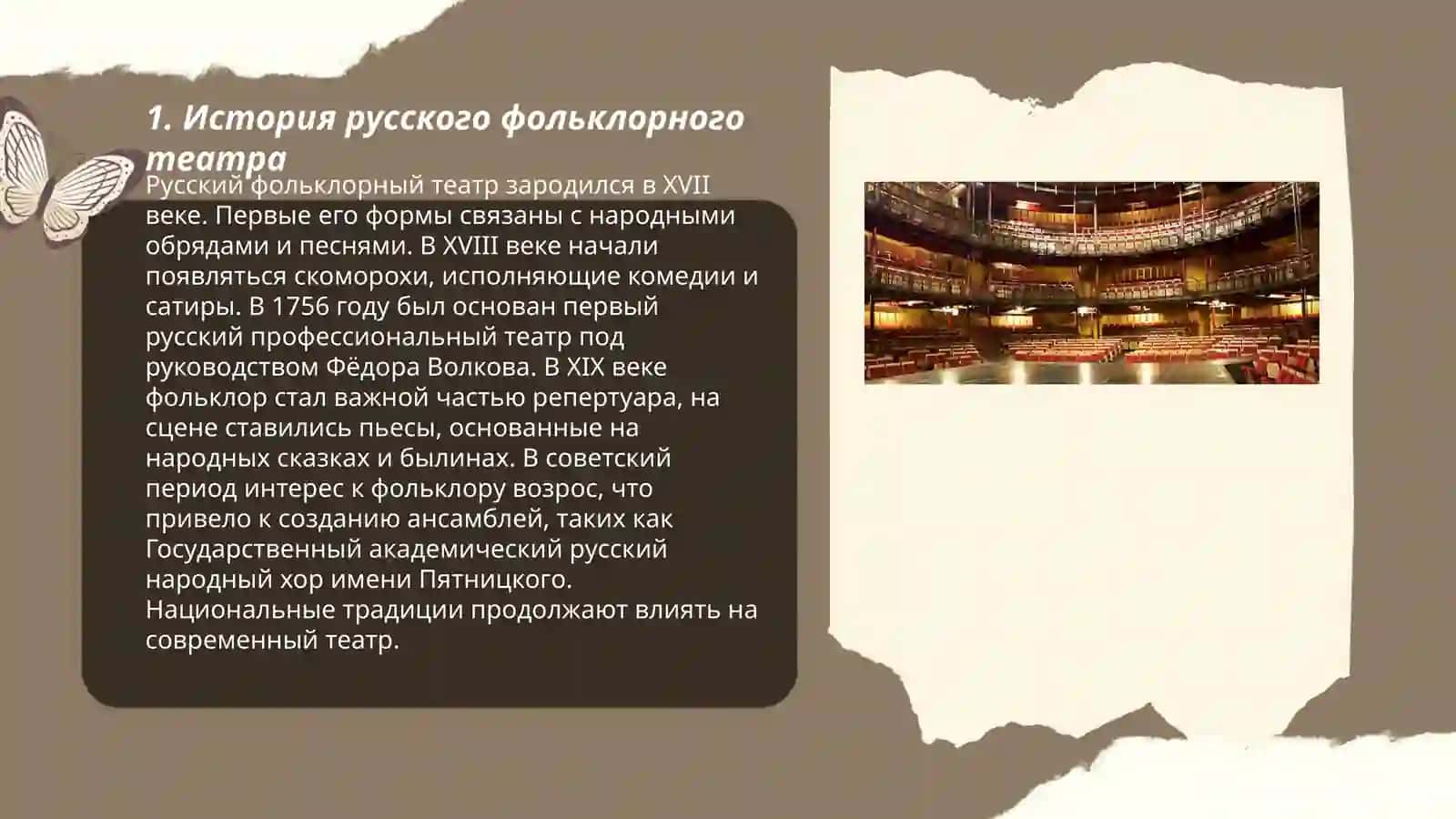 1. История русского фольклорного театра

Русский фольклорный театр зародился в XVII веке. Первые его формы связаны с народными обрядами и песнями. В XVIII веке начали появляться скоморохи, исполняющие комедии и сатиры. В 1756 году был основан первый русский профессиональный театр под руководством Фёдора Волкова. В XIX веке фольклор стал важной частью репертуара, на сцене ставились пьесы, основанные на народных сказках и былинах. В советский период интерес к фольклору возрос, что привело к созданию ансамблей, таких как Государственный академический русский народный хор имени Пятницкого. Национальные традиции продолжают влиять на современный театр.